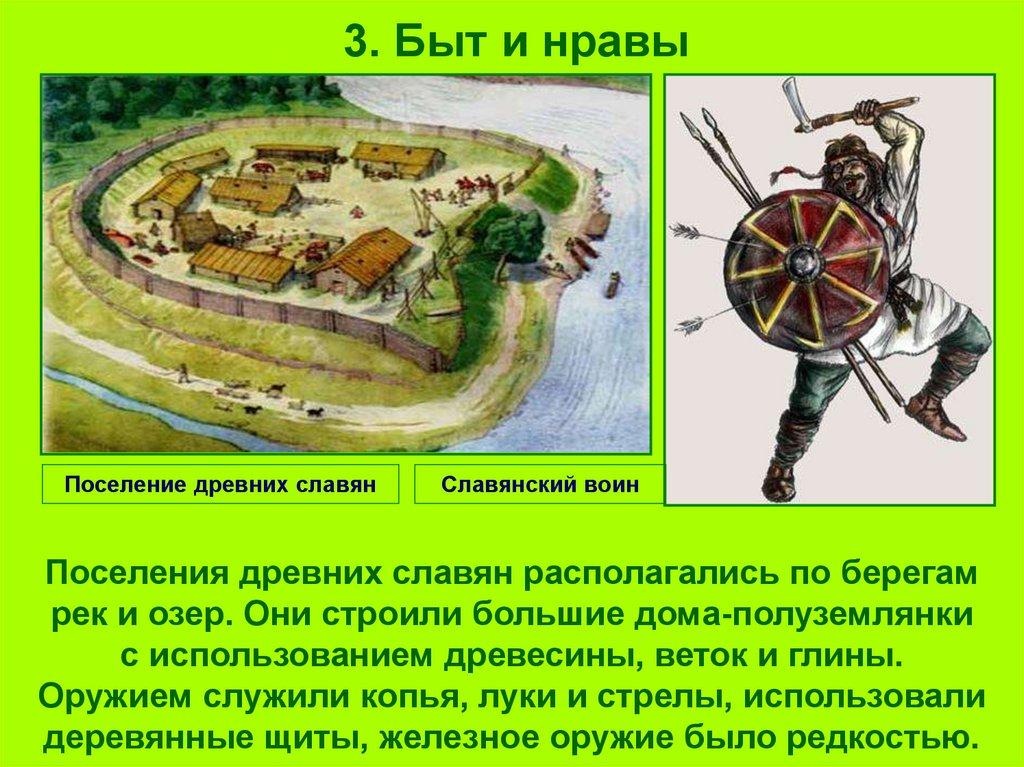 3. Быт и нравы

Поселение древних славян

Славянский воин

Поселения древних славян располагались по берегам рек и озер. Они строили большие дома-полуземлянки с использованием древесины, веток и глины. Оружием служили копья, луки и стрелы, использовали деревянные щиты, железное оружие было редкостью.